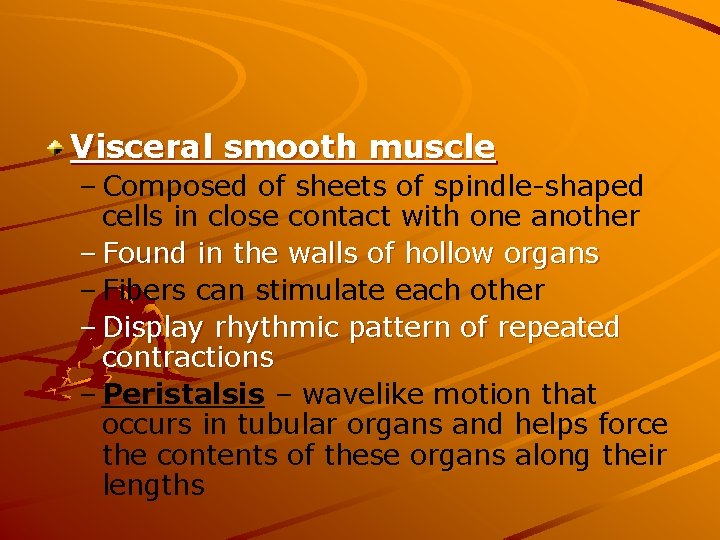 Visceral smooth muscle

– Composed of sheets of spindle-shaped cells in close contact with one another
– Found in the walls of hollow organs
– Fibers can stimulate each other
– Display rhythmic pattern of repeated contractions
– Peristalsis – wavelike motion that occurs in tubular organs and helps force the contents of these organs along their lengths